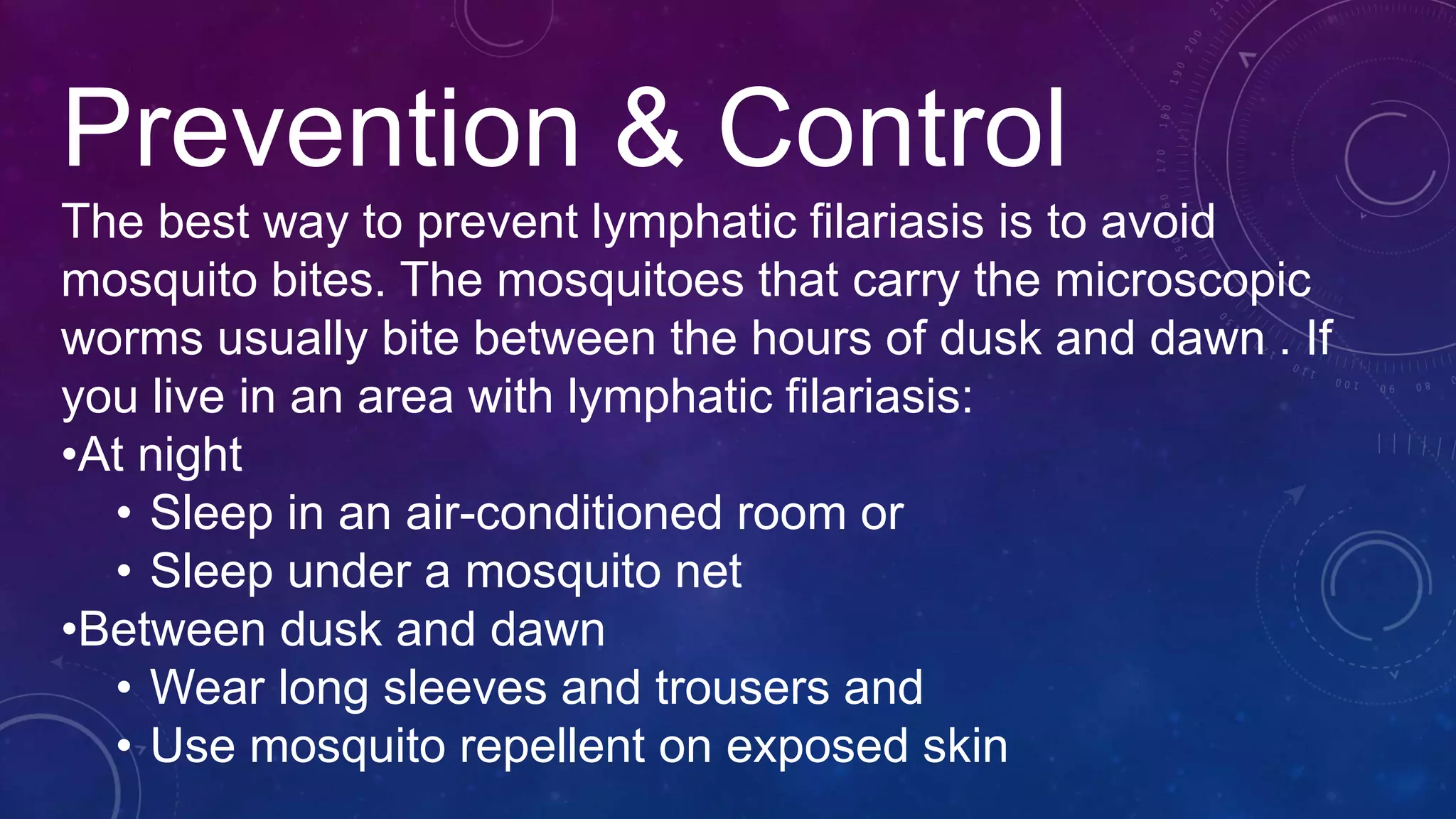 Prevention & Control

The best way to prevent lymphatic filariasis is to avoid mosquito bites. The mosquitoes that carry the microscopic worms usually bite between the hours of dusk and dawn . If you live in an area with lymphatic filariasis:

•At night
• Sleep in an air-conditioned room or
• Sleep under a mosquito net
•Between dusk and dawn
• Wear long sleeves and trousers and
• Use mosquito repellent on exposed skin